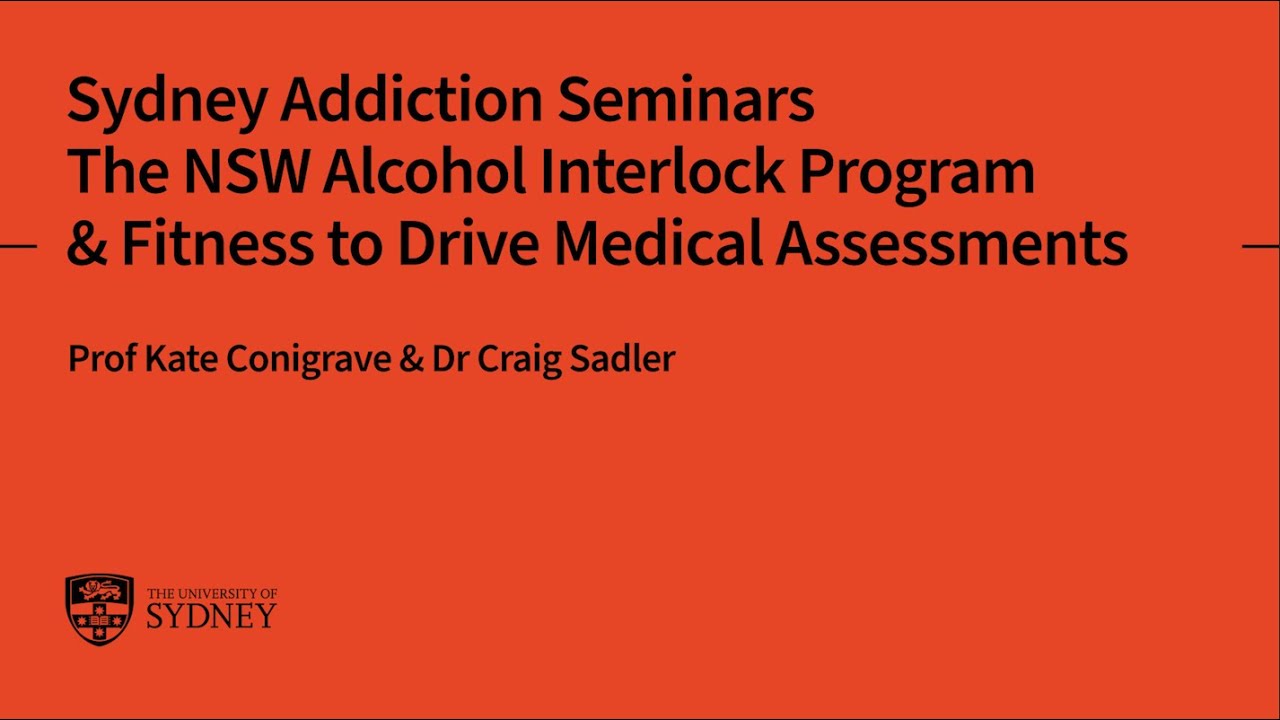 Sydney Addiction Seminars
The NSW Alcohol Interlock Program
& Fitness to Drive Medical Assessments

Prof Kate Conigrave & Dr Craig Sadler

THE UNIVERSITY OF
SYDNEY